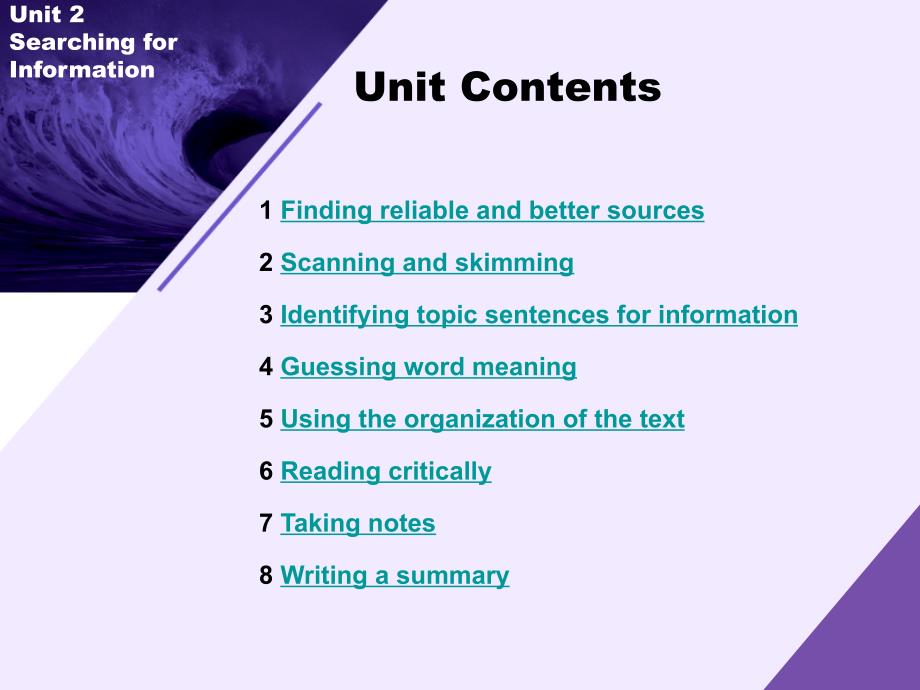 Unit 2
Searching for
Information

Unit Contents

1 Finding reliable and better sources

2 Scanning and skimming

3 Identifying topic sentences for information

4 Guessing word meaning

5 Using the organization of the text

6 Reading critically

7 Taking notes

8 Writing a summary